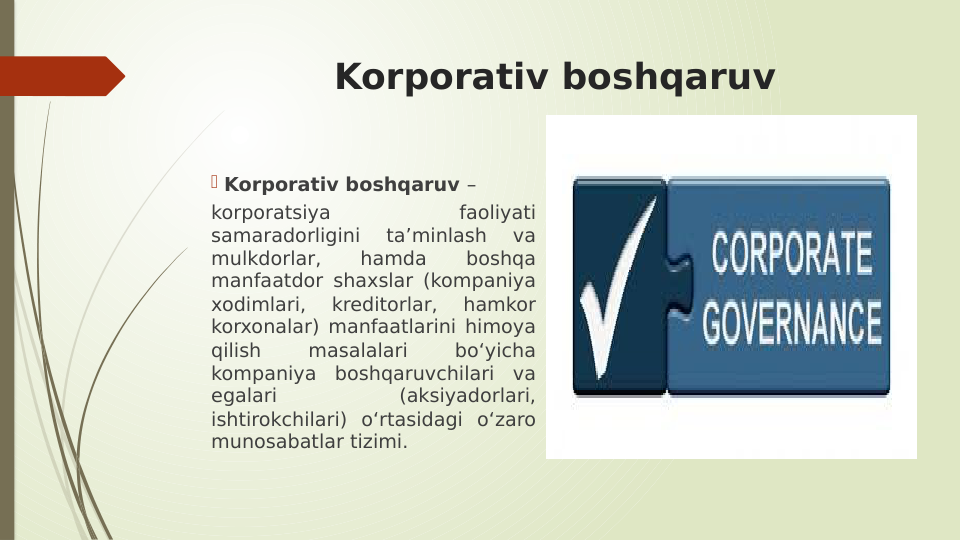 Korporativ boshqaruv

Korporativ boshqaruv – korporatsiya faoliyati samaradorligini ta’minlash va mulkdorlar, hamda boshqa manfaatdor shaxslar (kompaniya xodimlari, kreditorlar, hamkor korxonalar) manfaatlarini himoya qilish masalalari bo‘yicha kompaniya boshqaruvchilari va egalari (aksiyadorlari, ishtirokchilari) o‘rtasidagi o‘zaro munosabatlar tizimi.

CORPORATE GOVERNANCE